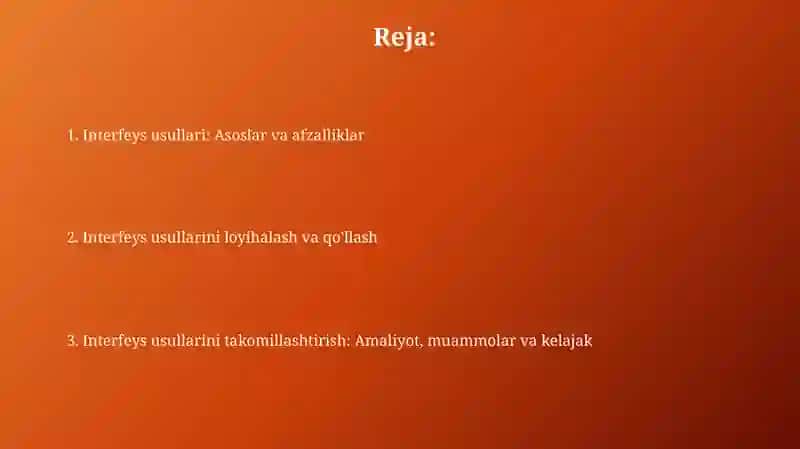 Reja:

1. Interfeys usullari: Asoslar va afzalliklar

2. Interfeys usullarini loyihalash va qo'llash

3. Interfeys usullarini takomillashtirish: Amaliyot, muammolar va kelajak